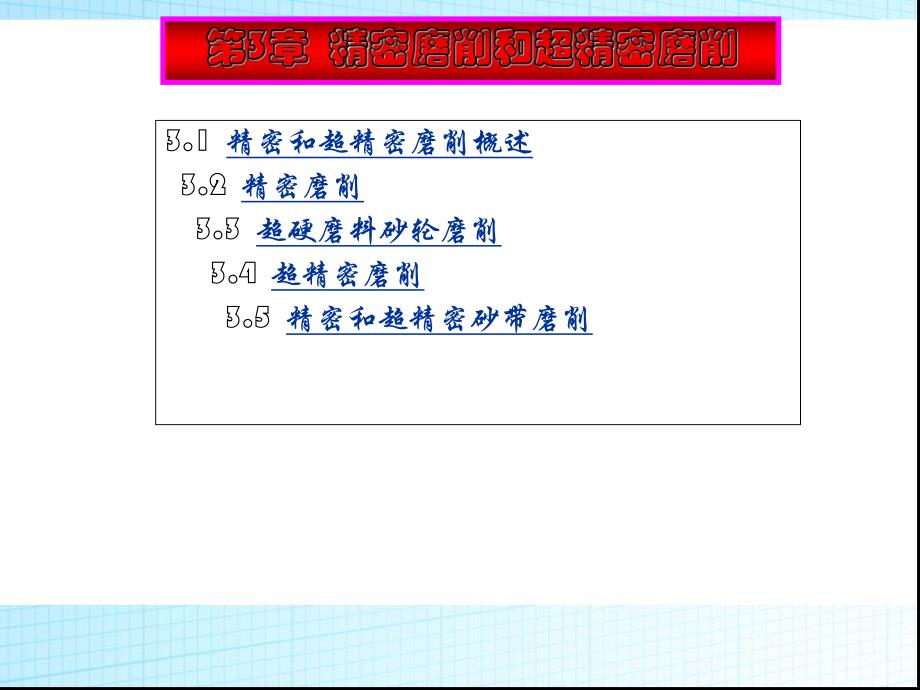 第3章 精密磨削和超精密磨削

3.1 精密和超精密磨削概述

3.2 精密磨削

3.3 超硬磨料砂轮磨削

3.4 超精密磨削

3.5 精密和超精密砂带磨削